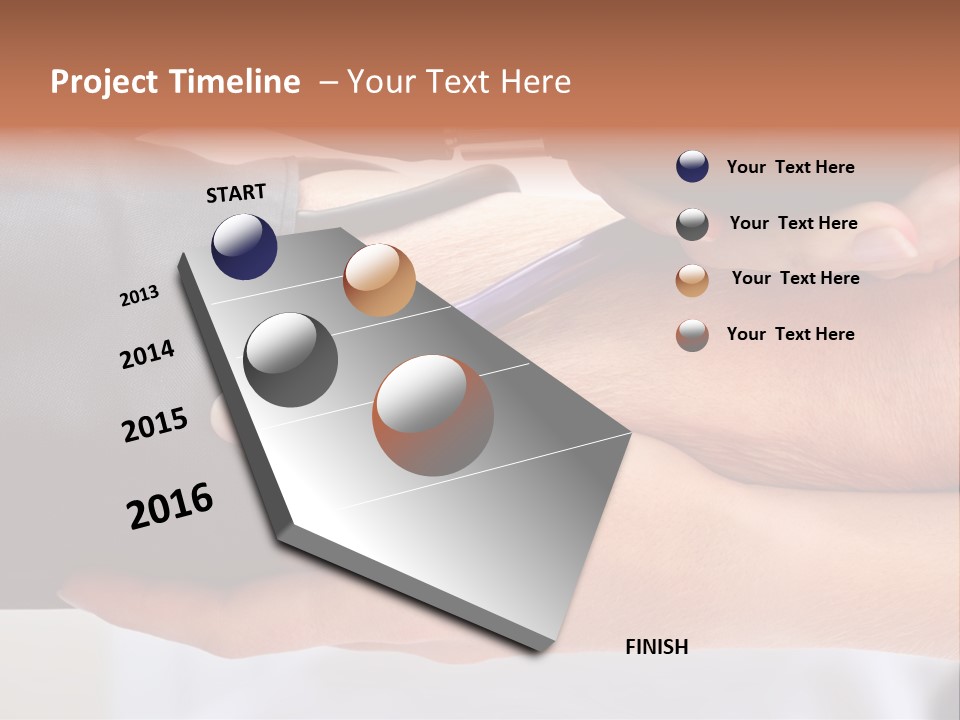 Project Timeline – Your Text Here

START

2013

2014

2015

2016

FINISH

Your Text Here

Your Text Here

Your Text Here

Your Text Here